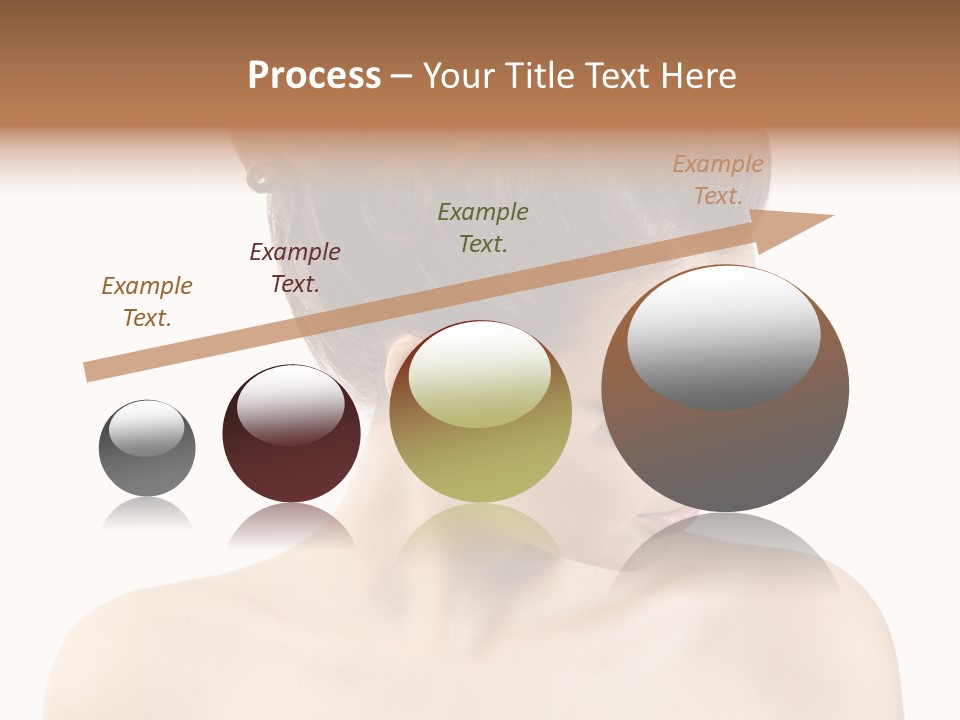 Process – Your Title Text Here

Example Text.

Example Text.

Example Text.

Example Text.